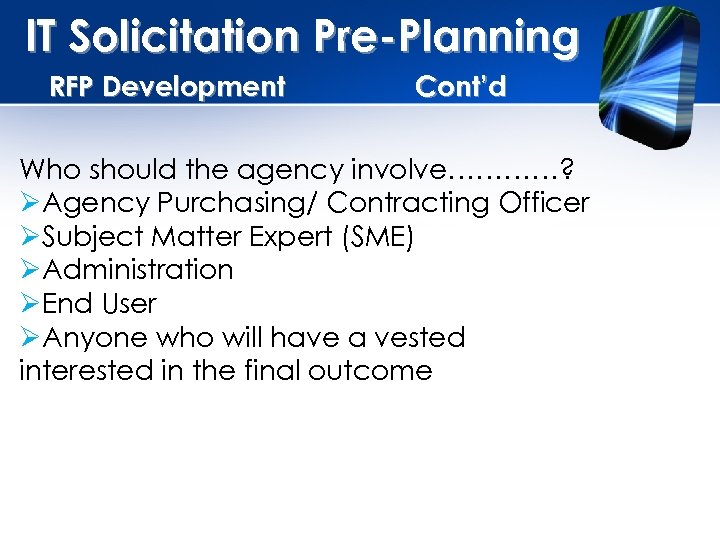 IT Solicitation Pre-Planning
RFP Development Cont'd

Who should the agency involve…………?
➢Agency Purchasing/ Contracting Officer
➢Subject Matter Expert (SME)
➢Administration
➢End User
➢Anyone who will have a vested interested in the final outcome